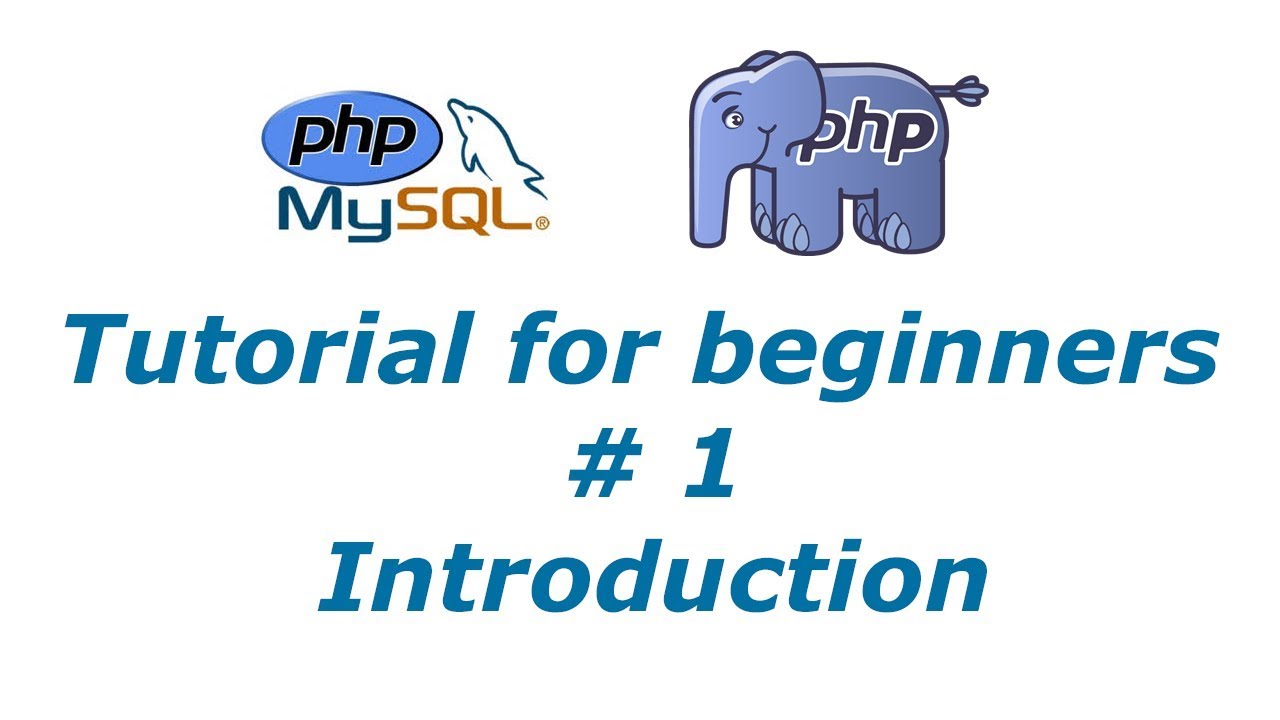 php
MySQL®

php

Tutorial for beginners
# 1
Introduction